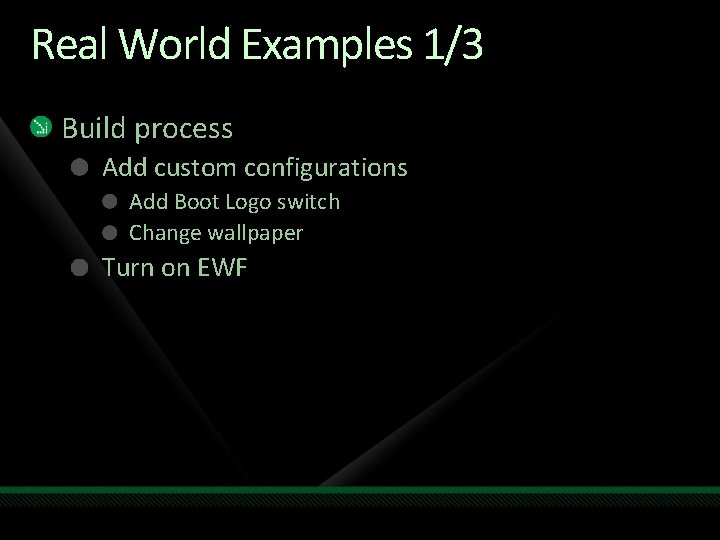 Real World Examples 1/3

Build process

Add custom configurations

Add Boot Logo switch

Change wallpaper

Turn on EWF